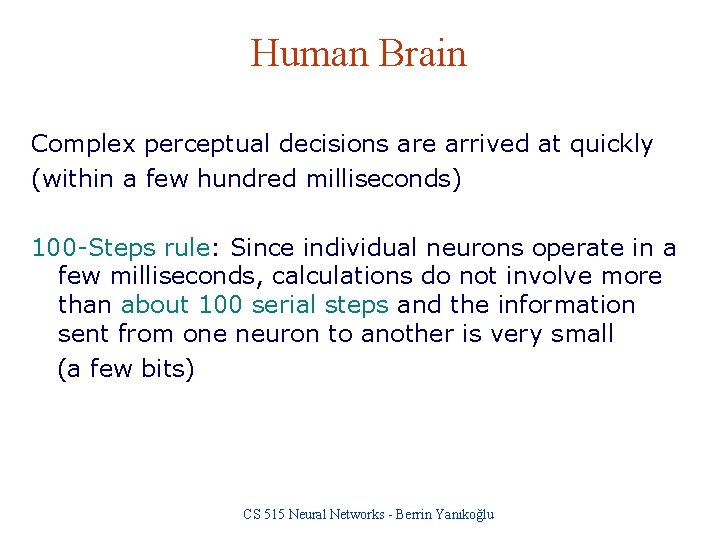 Human Brain

Complex perceptual decisions are arrived at quickly (within a few hundred milliseconds)

100-Steps rule: Since individual neurons operate in a few milliseconds, calculations do not involve more than about 100 serial steps and the information sent from one neuron to another is very small

(a few bits)

CS 515 Neural Networks - Berrin Yanıkoğlu